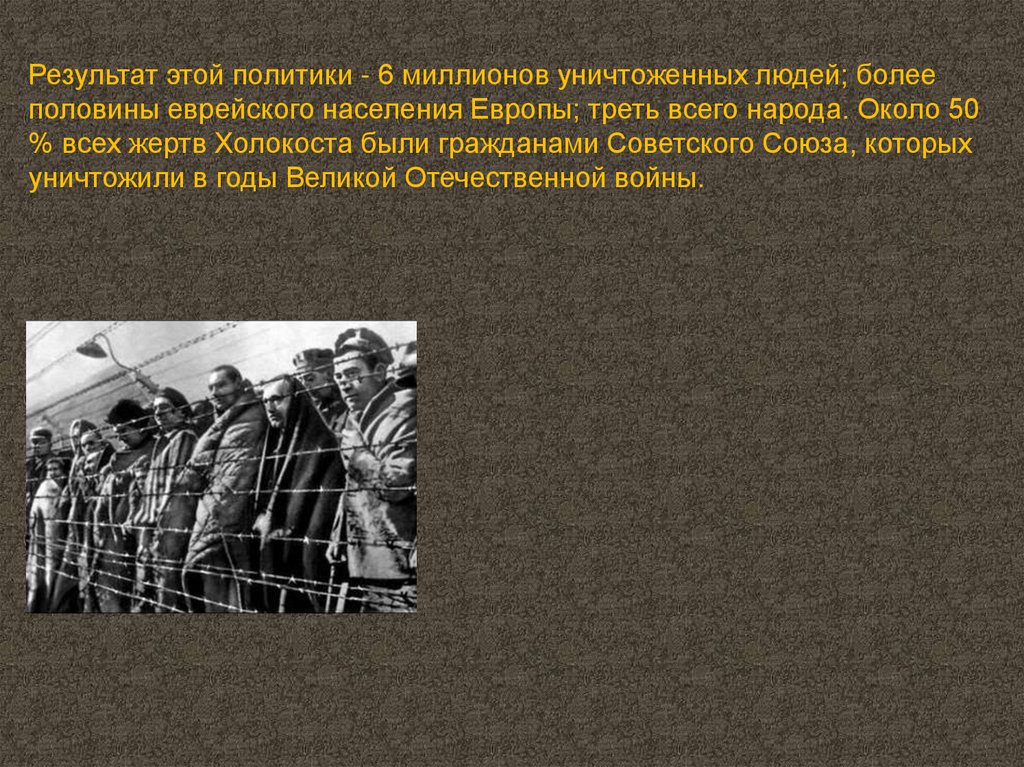 Результат этой политики - 6 миллионов уничтоженных людей; более половины еврейского населения Европы; треть всего народа. Около 50 % всех жертв Холокоста были гражданами Советского Союза, которых уничтожили в годы Великой Отечественной войны.